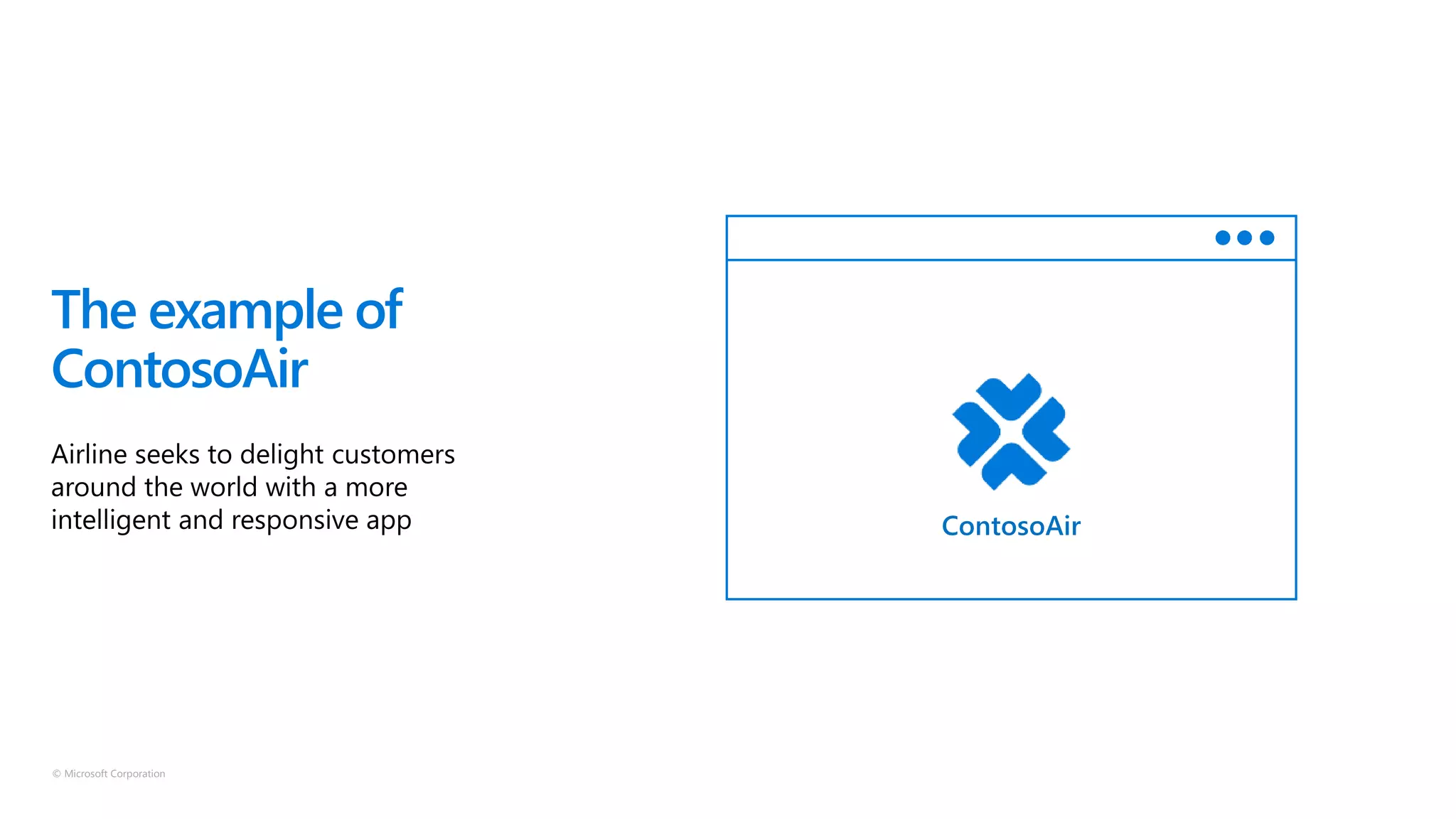 The example of ContosoAir

Airline seeks to delight customers around the world with a more intelligent and responsive app

ContosoAir

© Microsoft Corporation